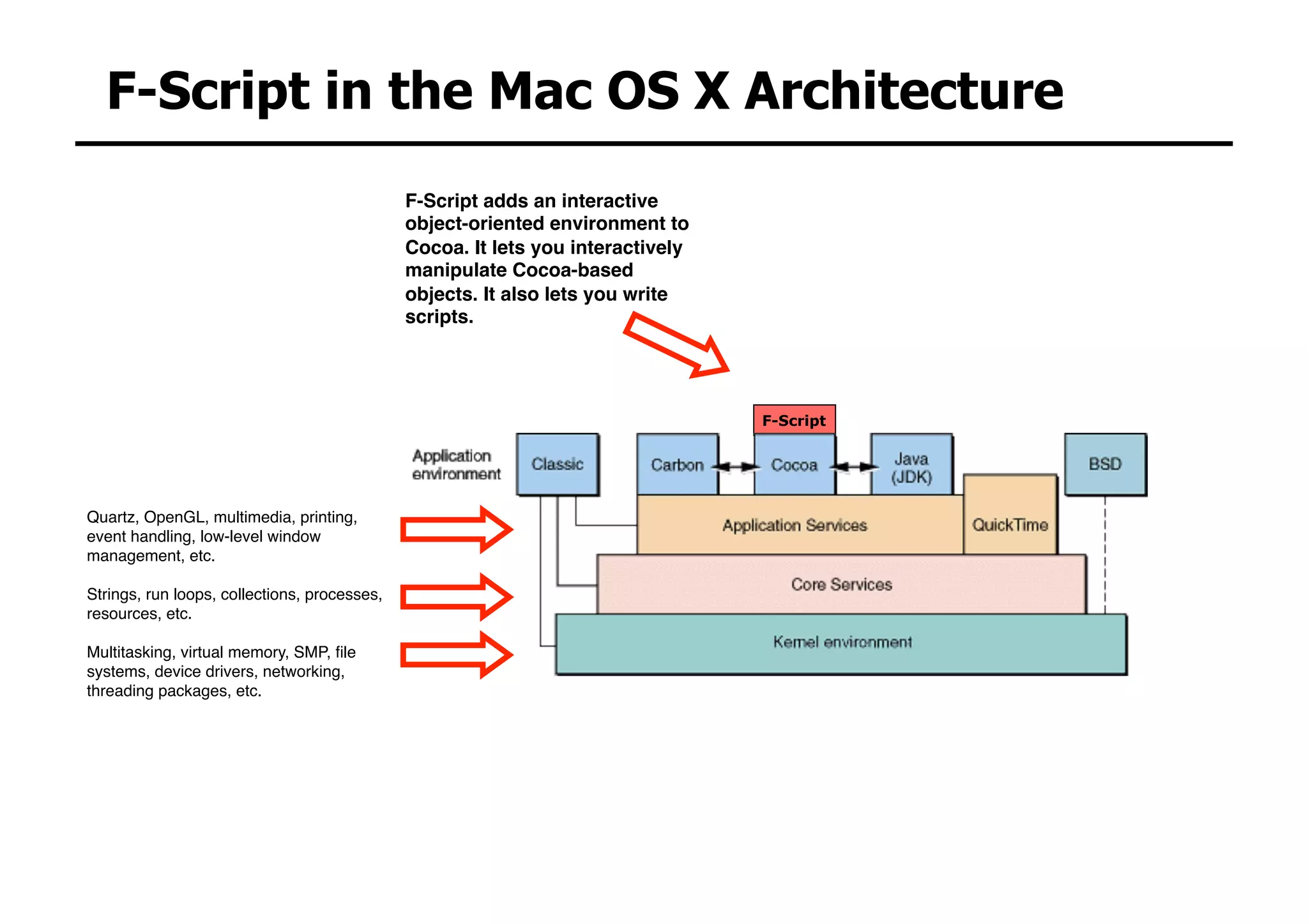 F-Script in the Mac OS X Architecture

F-Script adds an interactive object-oriented environment to Cocoa. It lets you interactively manipulate Cocoa-based objects. It also lets you write scripts.

F-Script

Application environment

Classic

Carbon

Cocoa

Java (JDK)

BSD

Application Services

QuickTime

Core Services

Kernel environment

Quartz, OpenGL, multimedia, printing, event handling, low-level window management, etc.

Strings, run loops, collections, processes, resources, etc.

Multitasking, virtual memory, SMP, file systems, device drivers, networking, threading packages, etc.